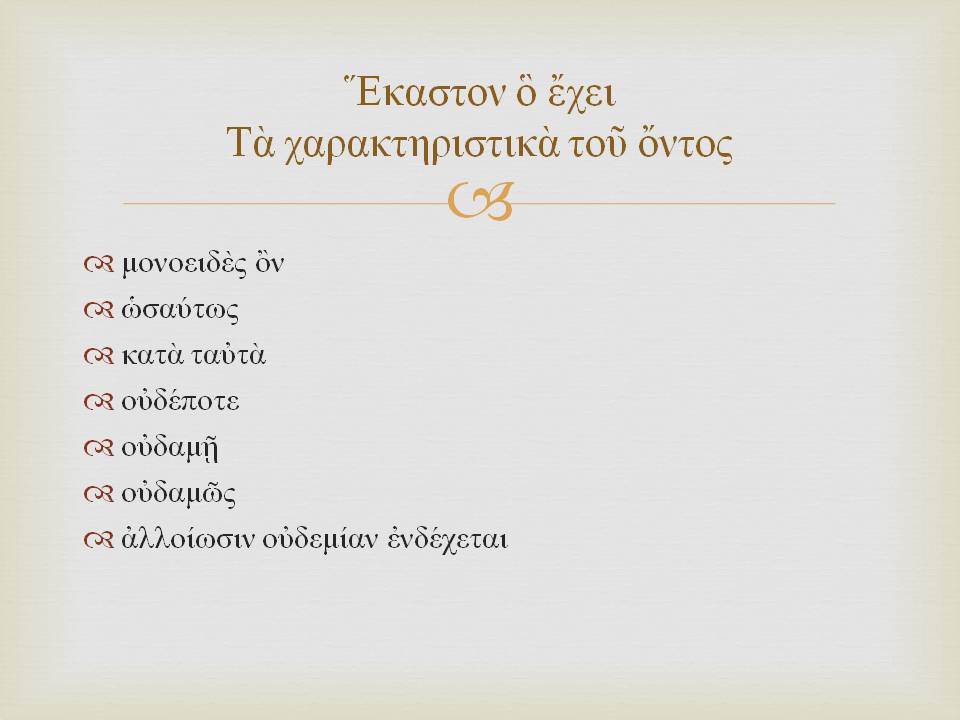 Ἕκαστον ὃ ἔχει
Τὰ χαρακτηριστικὰ τοῦ ὄντος

μονοειδὲς ὂν
ὡσαύτως
κατὰ ταὐτὰ
οὐδέποτε
οὐδαμῇ
οὐδαμῶς
ἀλλοίωσιν οὐδεμίαν ἐνδέχεται